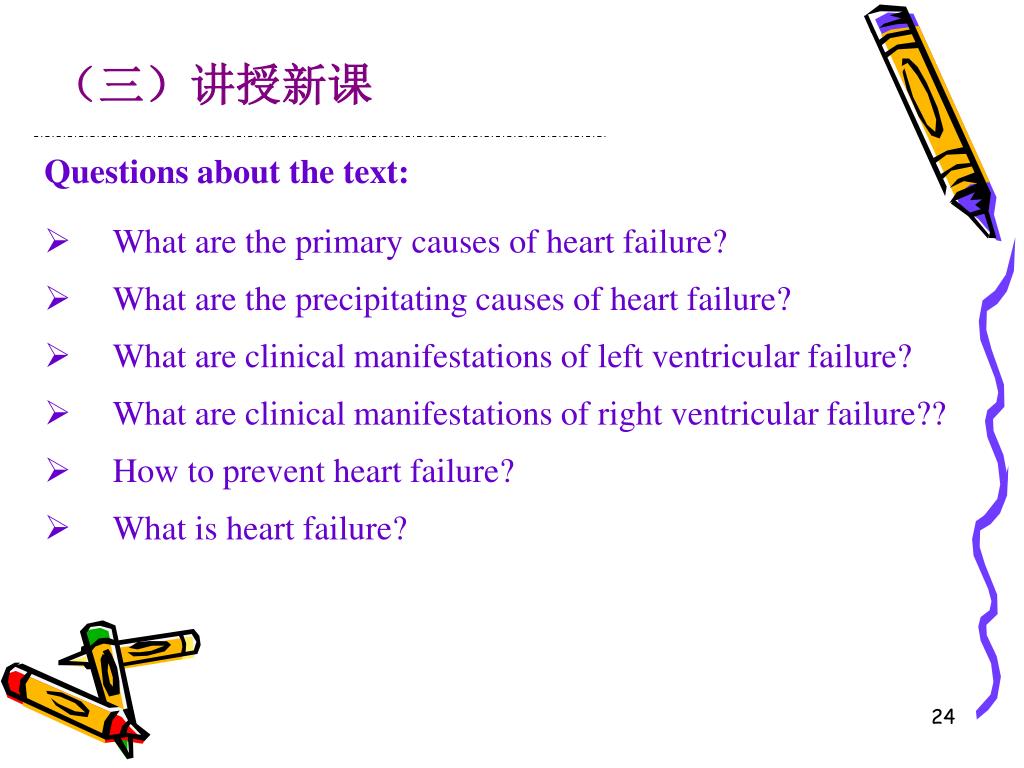 （三）讲授新课

Questions about the text:

➢ What are the primary causes of heart failure?
➢ What are the precipitating causes of heart failure?
➢ What are clinical manifestations of left ventricular failure?
➢ What are clinical manifestations of right ventricular failure??
➢ How to prevent heart failure?
➢ What is heart failure?

24